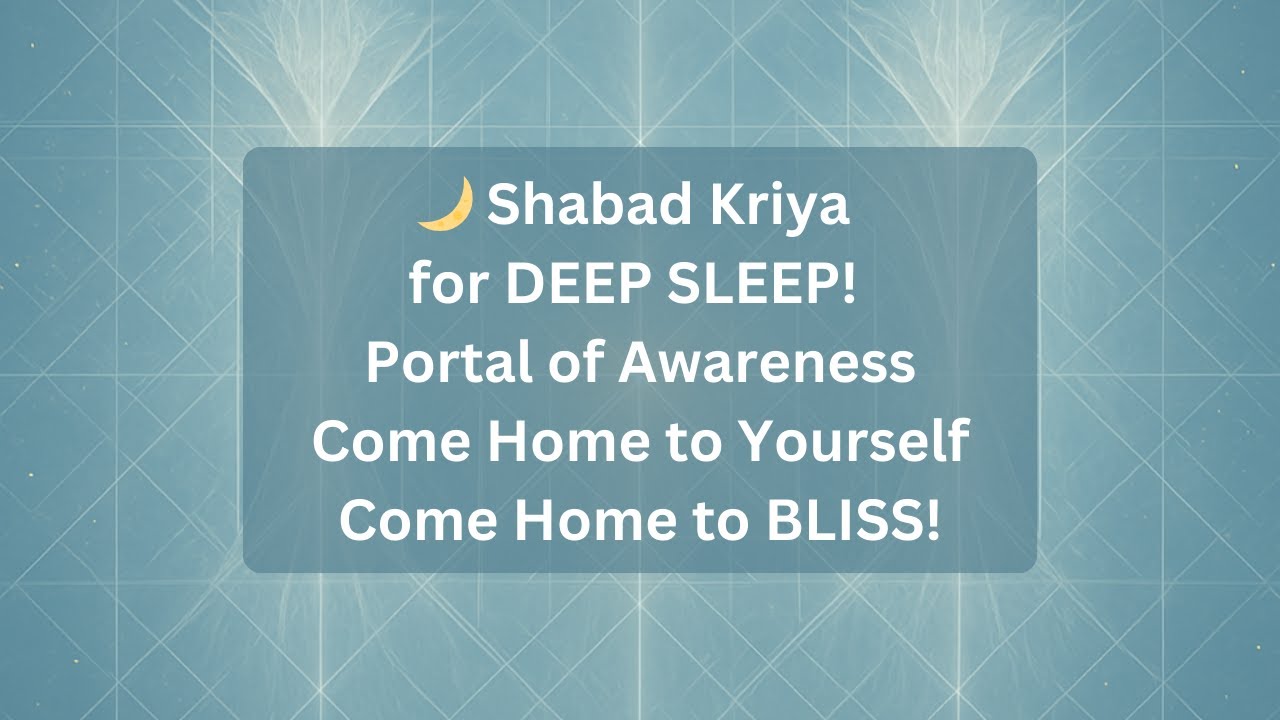 🌙 Shabad Kriya
for DEEP SLEEP!
Portal of Awareness
Come Home to Yourself
Come Home to BLISS!